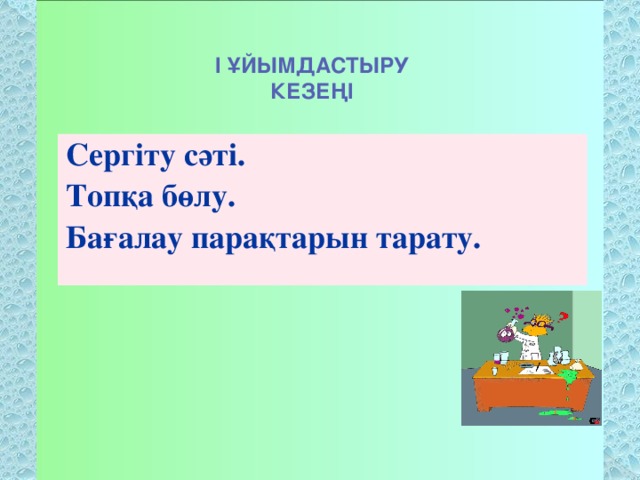 І ҰЙЫМДАСТЫРУ КЕЗЕҢІ

Сергіту сәті.
Топқа бөлу.
Бағалау парақтарын тарату.